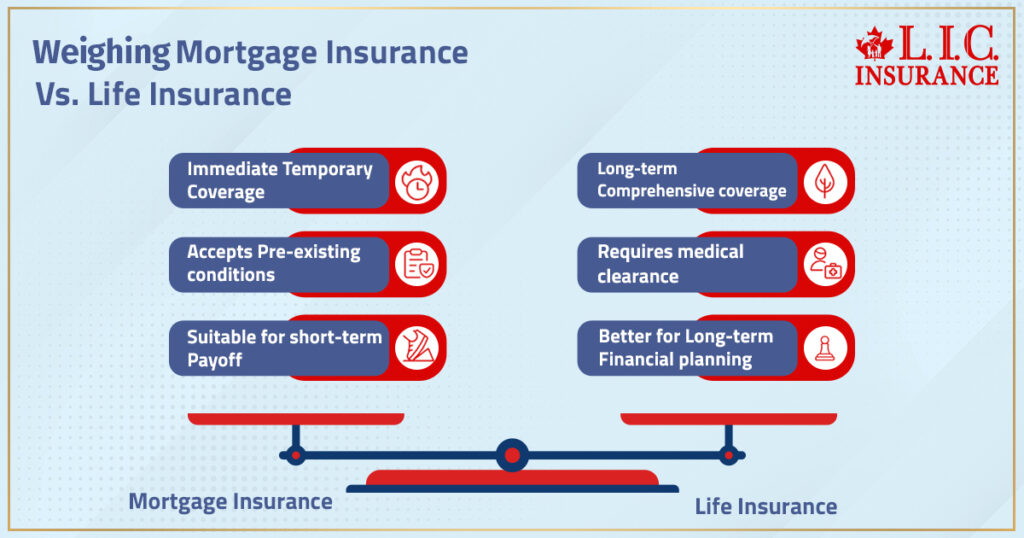 Weighing Mortgage Insurance Vs. Life Insurance

L.I.C. INSURANCE

Immediate Temporary Coverage

Accepts Pre-existing conditions

Suitable for short-term Payoff

Long-term Comprehensive coverage

Requires medical clearance

Better for Long-term Financial planning

Mortgage Insurance

Life Insurance